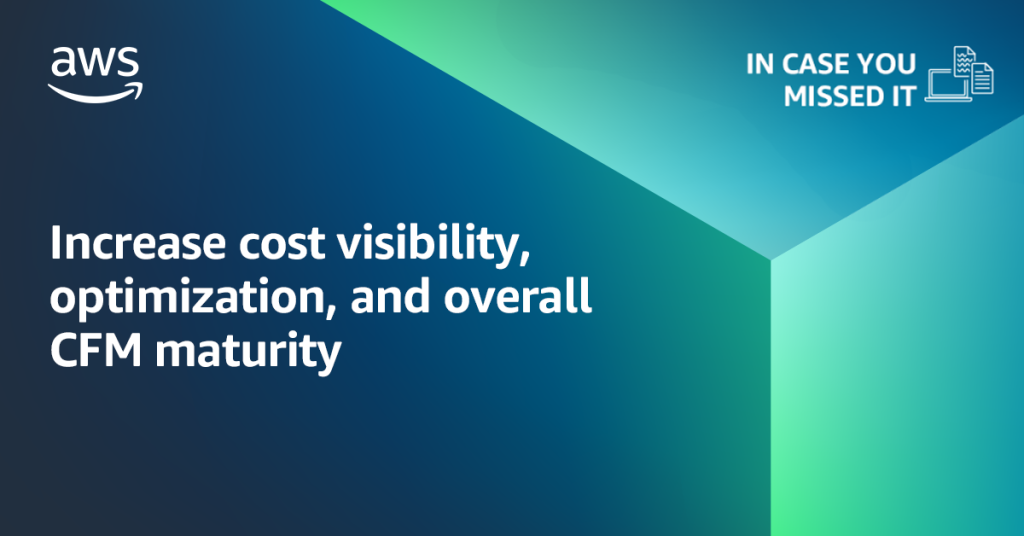 aws

IN CASE YOU MISSED IT

Increase cost visibility, optimization, and overall CFM maturity